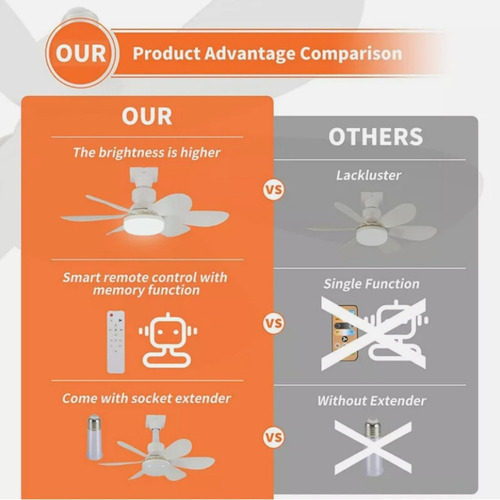 OUR Product Advantage Comparison

OUR

The brightness is higher

Smart remote control with memory function

Come with socket extender

VS

VS

VS

OTHERS

Lackluster

Single Function

Without Extender